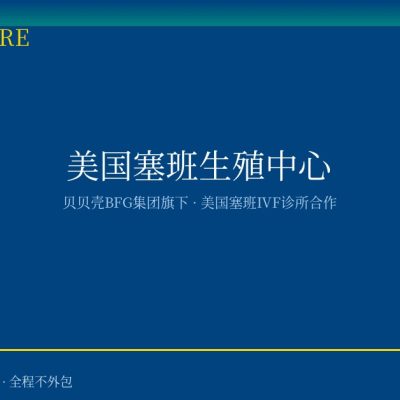 RE

美国塞班生殖中心

贝贝壳BFG集团旗下 · 美国塞班IVF诊所合作

· 全程不外包